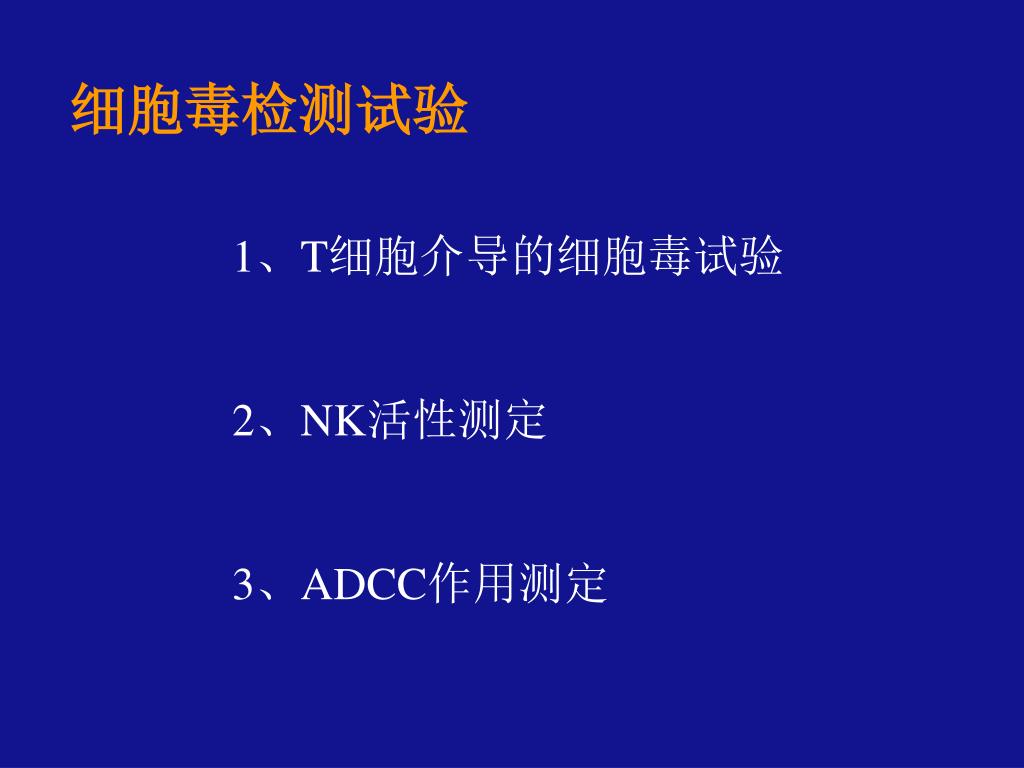 细胞毒检测试验

1、T细胞介导的细胞毒试验

2、NK活性测定

3、ADCC作用测定